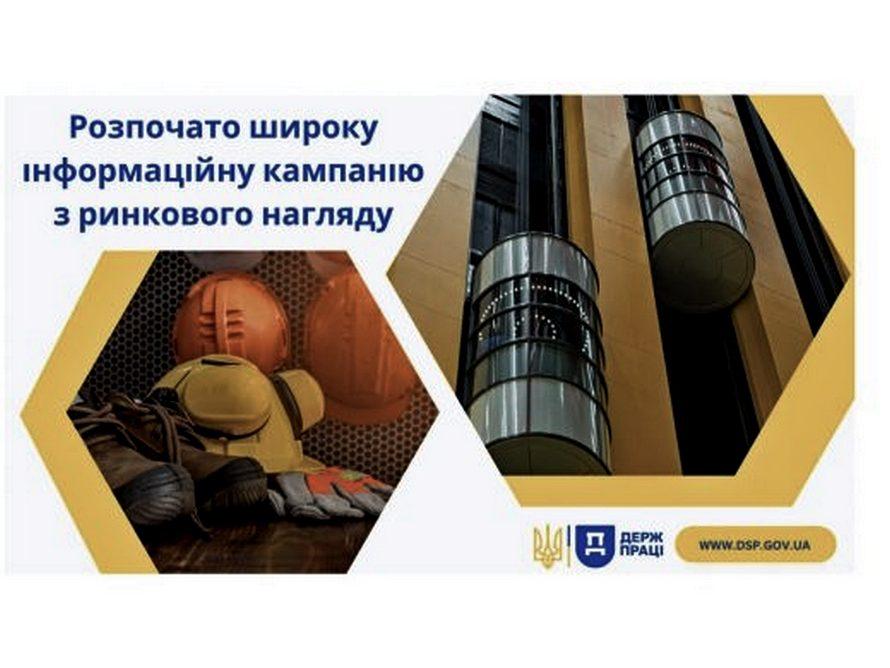 Розпочато широку інформаційну кампанію з ринкового нагляду

Д ДЕРЖ ПРАЦІ

WWW.DSP.GOV.UA